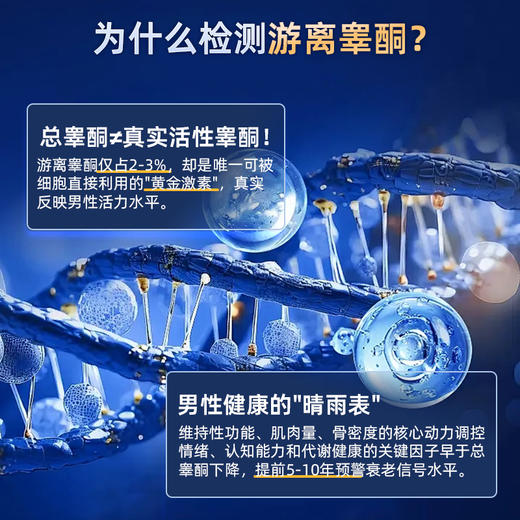 为什么检测游离睾酮？

总睾酮≠真实活性睾酮！

游离睾酮仅占2-3%，却是唯一可被细胞直接利用的"黄金激素"，真实反映男性活力水平。

男性健康的"晴雨表"

维持性功能、肌肉量、骨密度的核心动力调控情绪、认知能力和代谢健康的关键因子早于总睾酮下降，提前5-10年预警衰老信号水平。